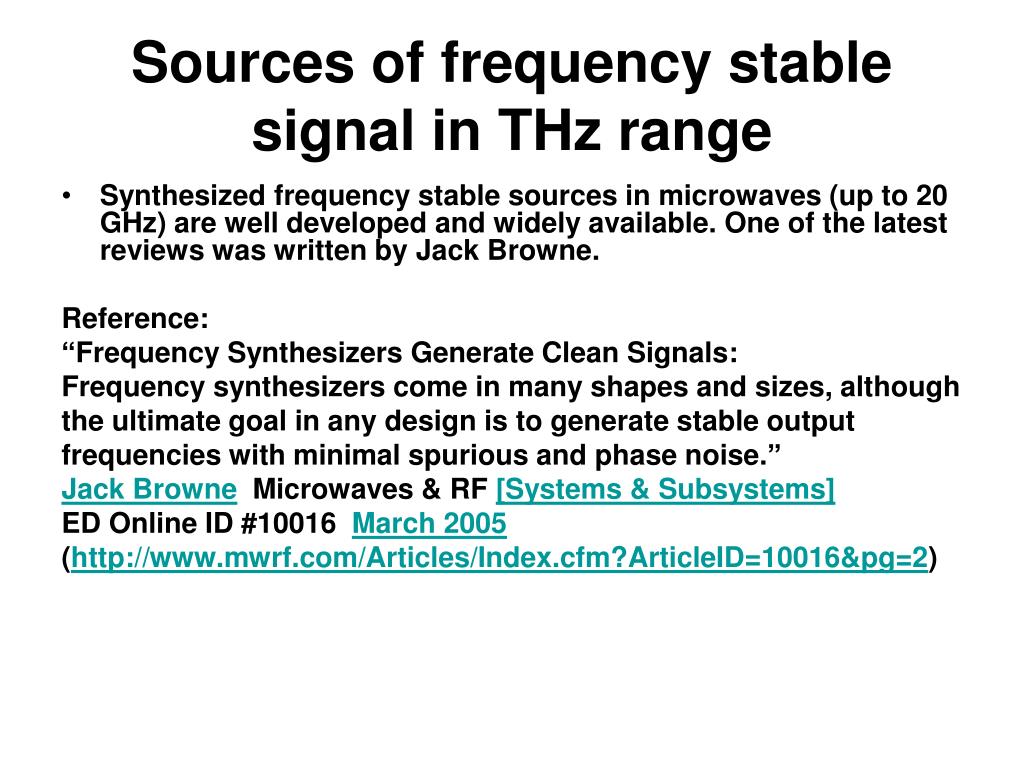 Sources of frequency stable signal in THz range

• Synthesized frequency stable sources in microwaves (up to 20 GHz) are well developed and widely available. One of the latest reviews was written by Jack Browne.

Reference:
“Frequency Synthesizers Generate Clean Signals:
Frequency synthesizers come in many shapes and sizes, although the ultimate goal in any design is to generate stable output frequencies with minimal spurious and phase noise.”
Jack Browne Microwaves & RF [Systems & Subsystems]
ED Online ID #10016 March 2005
(http://www.mwrf.com/Articles/Index.cfm?ArticleID=10016&pg=2)